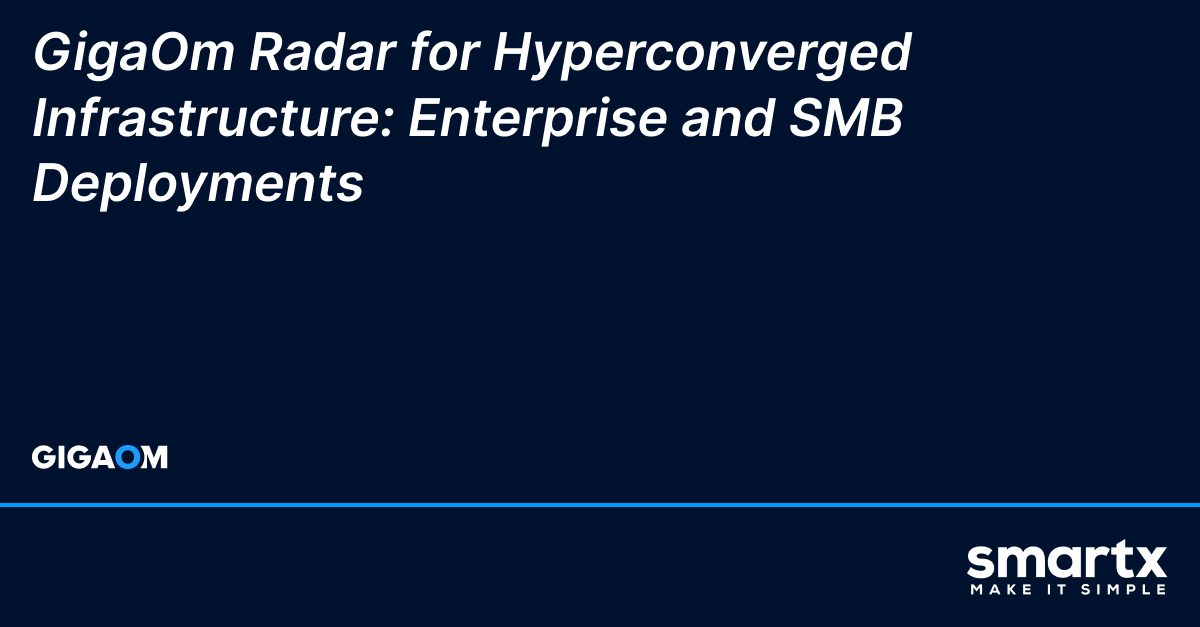 GigaOm Radar for Hyperconverged Infrastructure: Enterprise and SMB Deployments

GIGAOM

smartx
MAKE IT SIMPLE